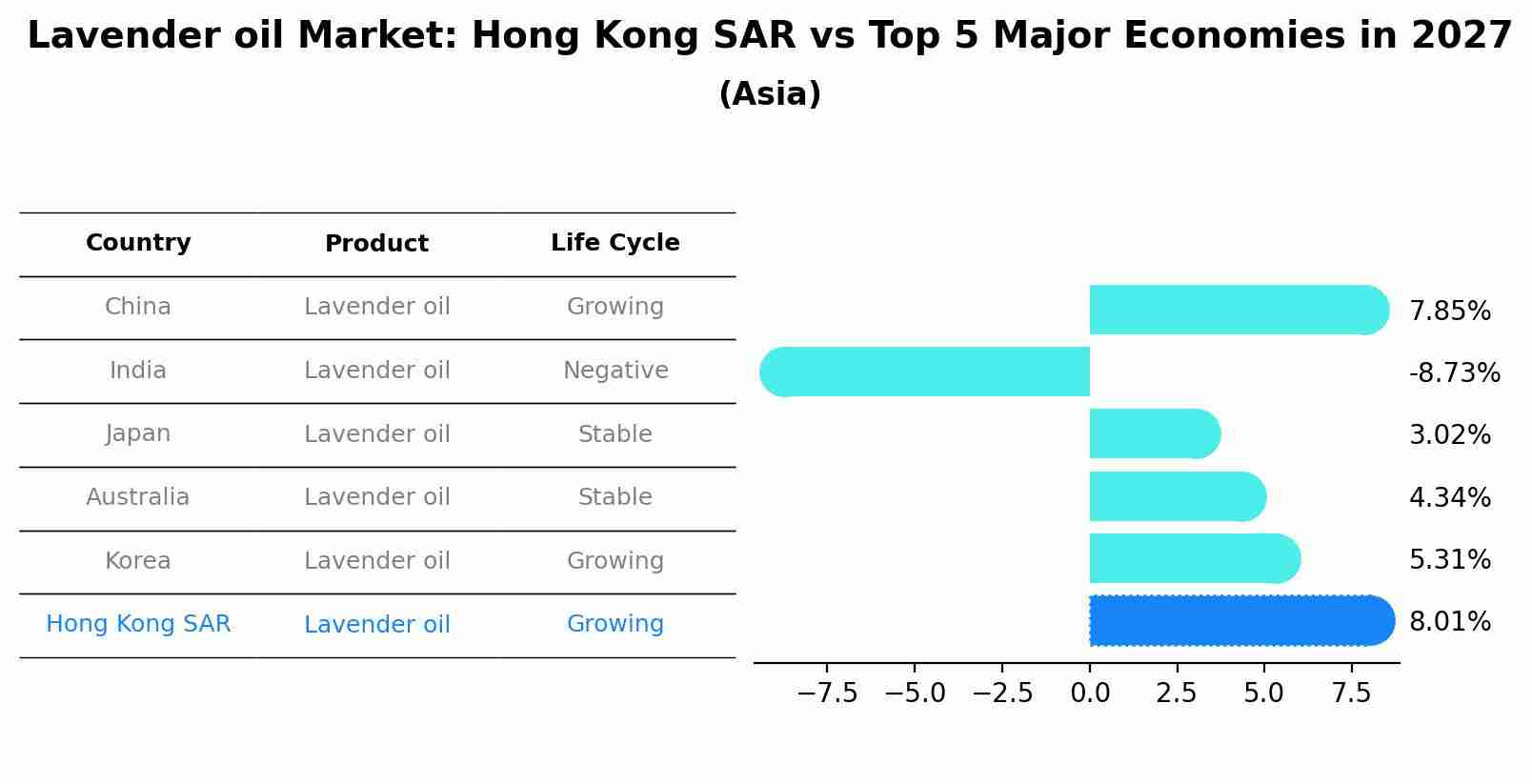 Lavender oil Market: Hong Kong SAR vs Top 5 Major Economies in 2027
(Asia)

| Country | Product | Life Cycle |
|---|---|---|
| China | Lavender oil | Growing |
| India | Lavender oil | Negative |
| Japan | Lavender oil | Stable |
| Australia | Lavender oil | Stable |
| Korea | Lavender oil | Growing |
| Hong Kong SAR | Lavender oil | Growing |

7.85%
-8.73%
3.02%
4.34%
5.31%
8.01%

−7.5 −5.0 −2.5 0.0 2.5 5.0 7.5